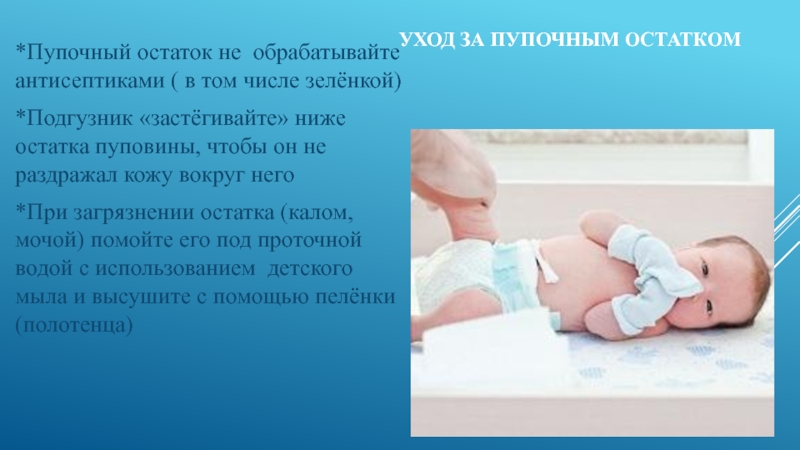 УХОД ЗА ПУПОЧНЫМ ОСТАТКОМ

*Пупочный остаток не обрабатывайте антисептиками ( в том числе зелёнкой)

*Подгузник «застёгивайте» ниже остатка пуповины, чтобы он не раздражал кожу вокруг него

*При загрязнении остатка (калом, мочой) помойте его под проточной водой с использованием детского мыла и высушите с помощью пелёнки (полотенца)